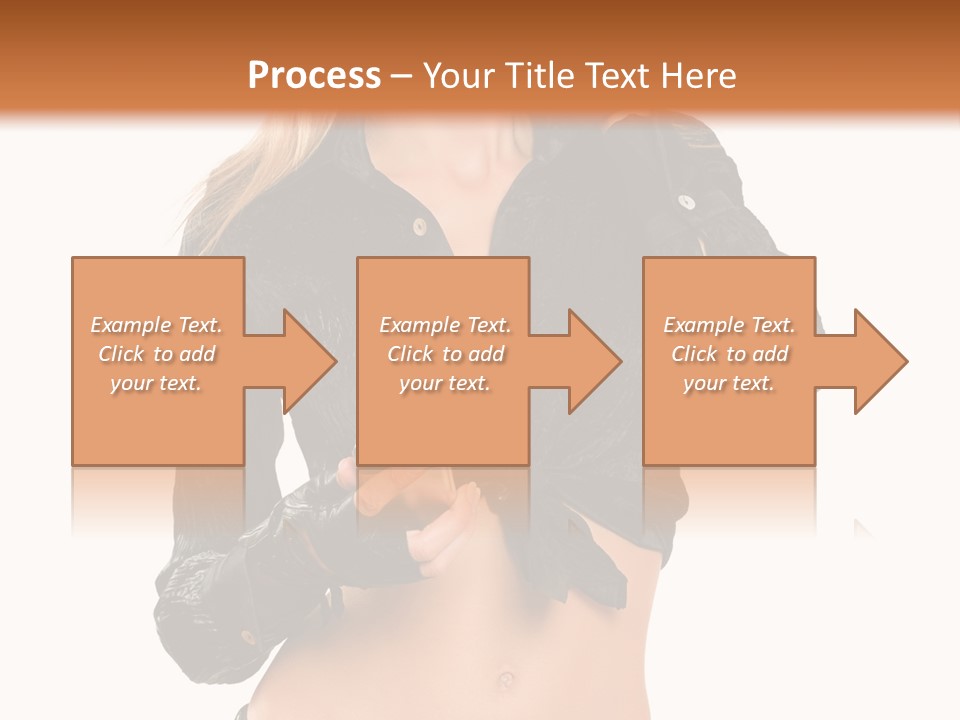 Process – Your Title Text Here

Example Text. Click to add your text.

Example Text. Click to add your text.

Example Text. Click to add your text.